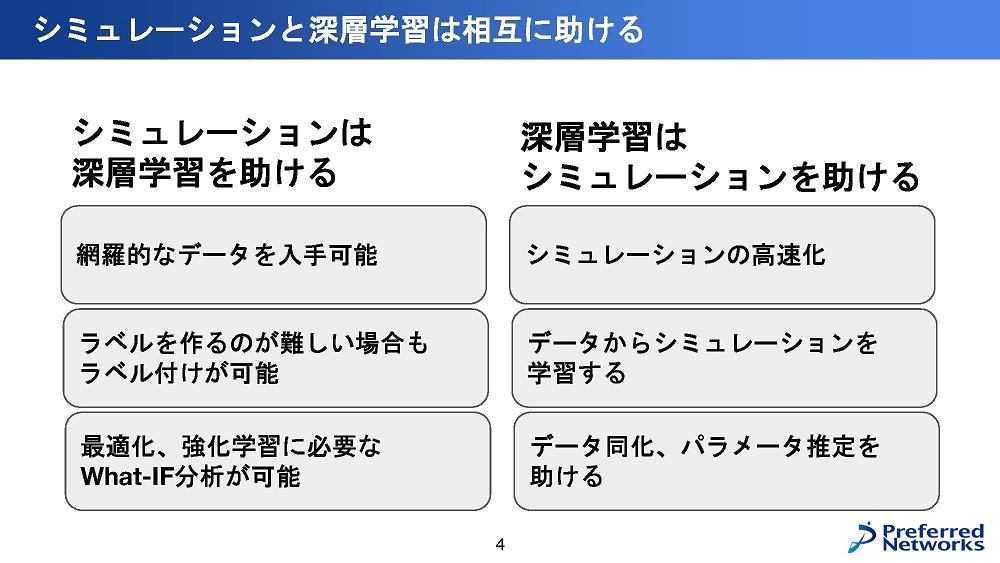 シミュレーションと深層学習は相互に助ける

シミュレーションは
深層学習を助ける

網羅的なデータを入手可能

ラベルを作るのが難しい場合も
ラベル付けが可能

最適化、強化学習に必要な
What-IF分析が可能

深層学習は
シミュレーションを助ける

シミュレーションの高速化

データからシミュレーションを
学習する

データ同化、パラメータ推定を
助ける

4

Preferred
Networks